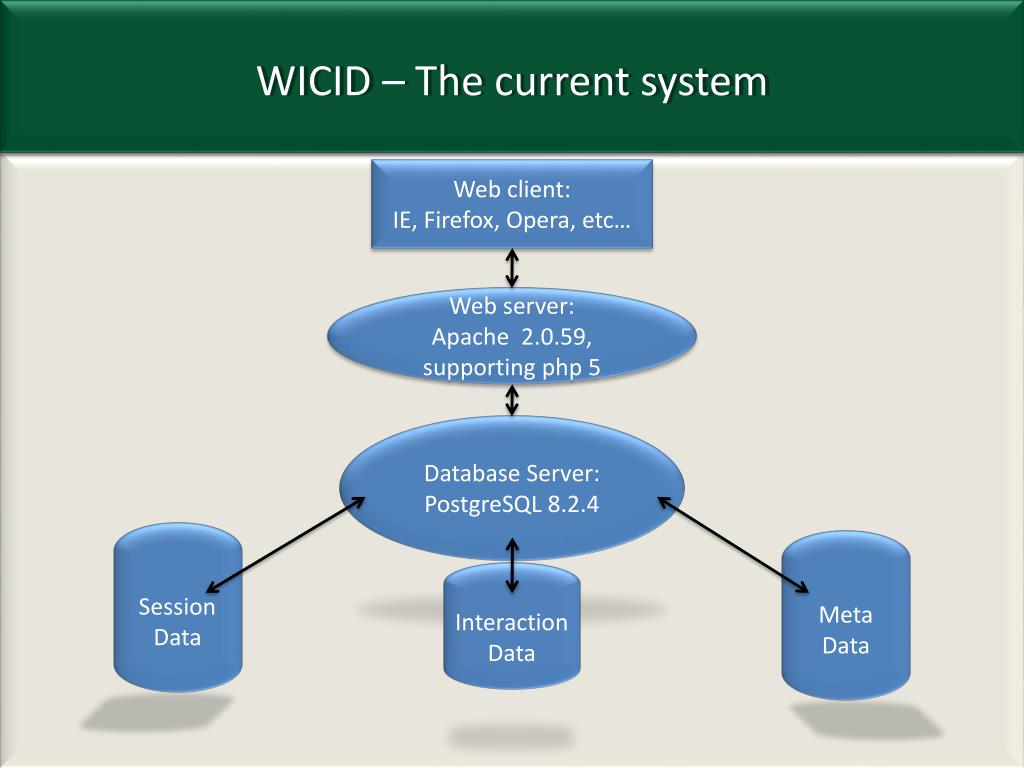 WICID – The current system

Web client:
IE, Firefox, Opera, etc…

Web server:
Apache 2.0.59,
supporting php 5

Database Server:
PostgreSQL 8.2.4

Session
Data

Interaction
Data

Meta
Data